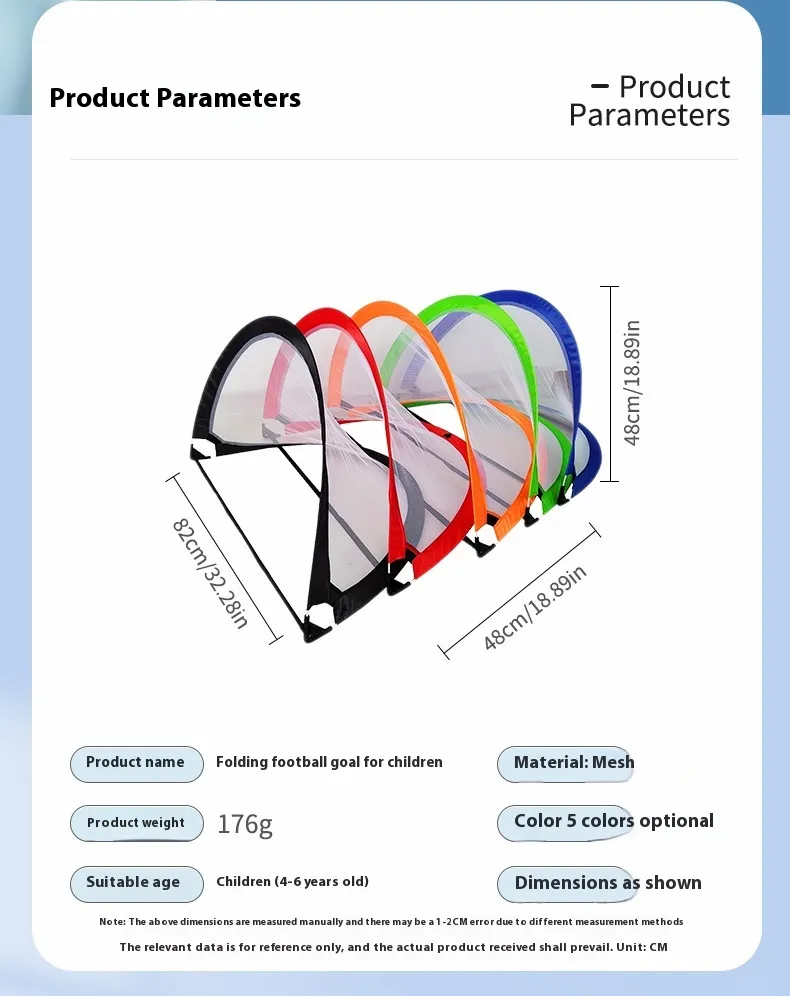 Product Parameters

– Product Parameters

48cm/18.89in

82cm/32.28in

48cm/18.89in

Product name
Folding football goal for children

Material: Mesh

Product weight
176g

Color 5 colors optional

Suitable age
Children (4-6 years old)

Dimensions as shown

Note: The above dimensions are measured manually and there may be a 1-2CM error due to different measurement methods

The relevant data is for reference only, and the actual product received shall prevail. Unit: CM